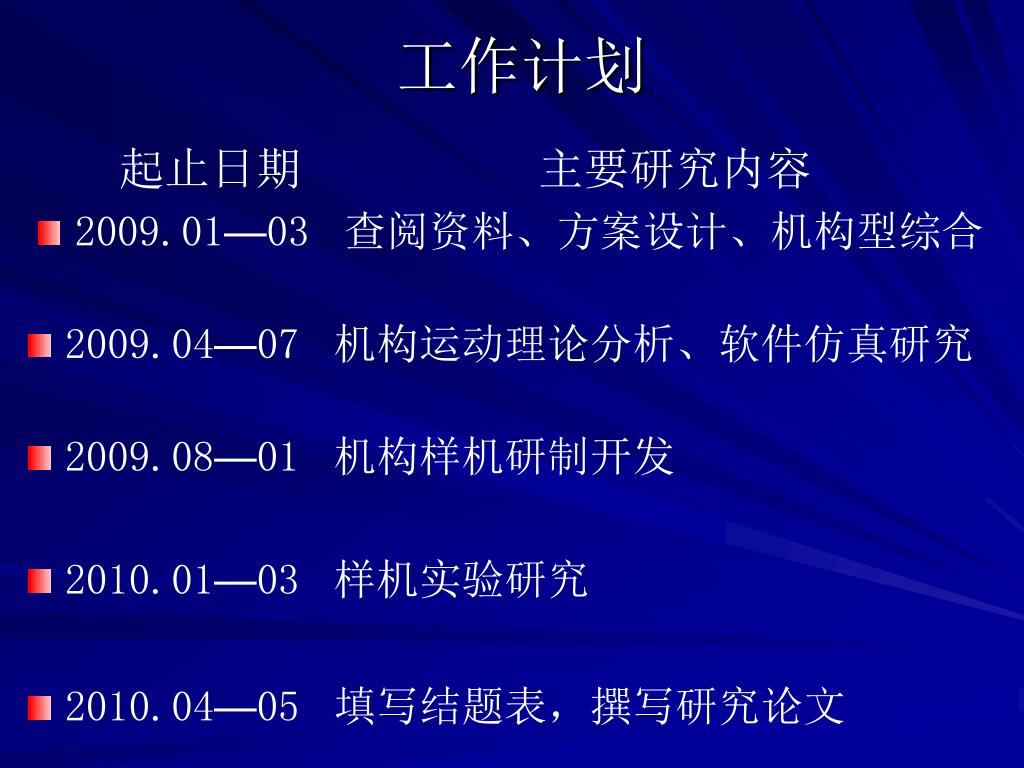 工作计划

起止日期 主要研究内容

2009.01—03 查阅资料、方案设计、机构型综合

2009.04—07 机构运动理论分析、软件仿真研究

2009.08—01 机构样机研制开发

2010.01—03 样机实验研究

2010.04—05 填写结题表，撰写研究论文